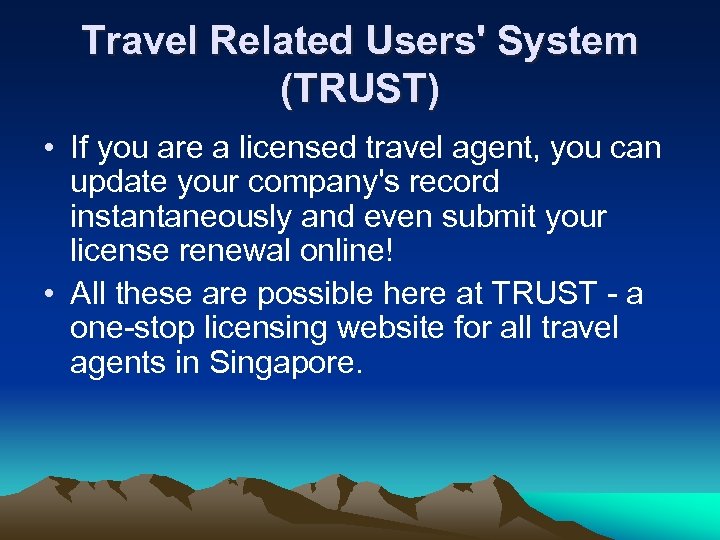 Travel Related Users' System (TRUST)

• If you are a licensed travel agent, you can update your company's record instantaneously and even submit your license renewal online!

• All these are possible here at TRUST - a one-stop licensing website for all travel agents in Singapore.